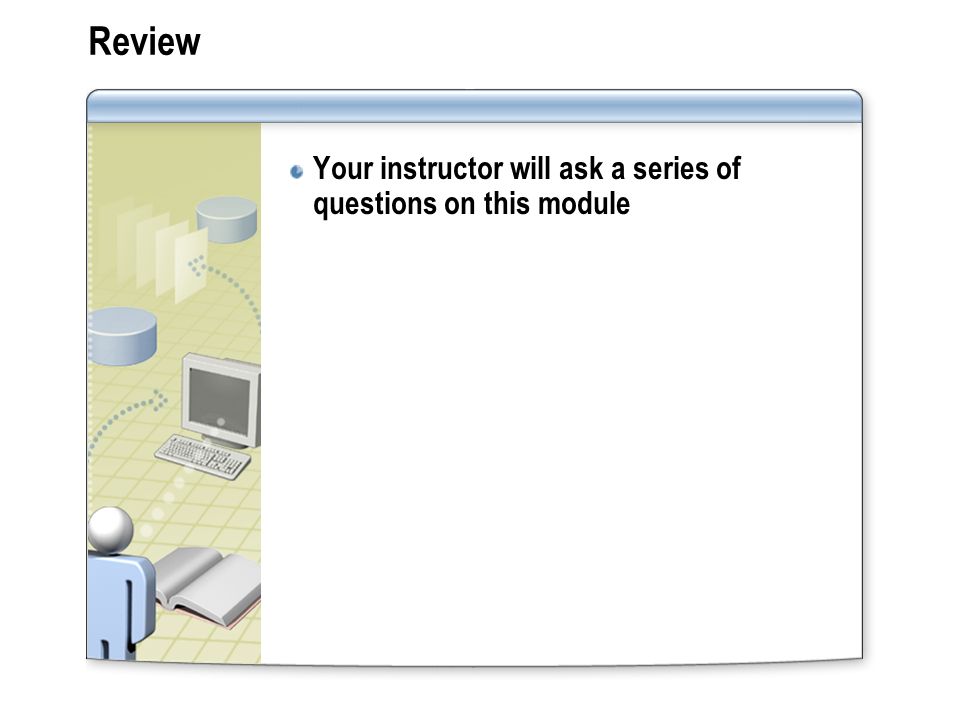 Review

Your instructor will ask a series of questions on this module